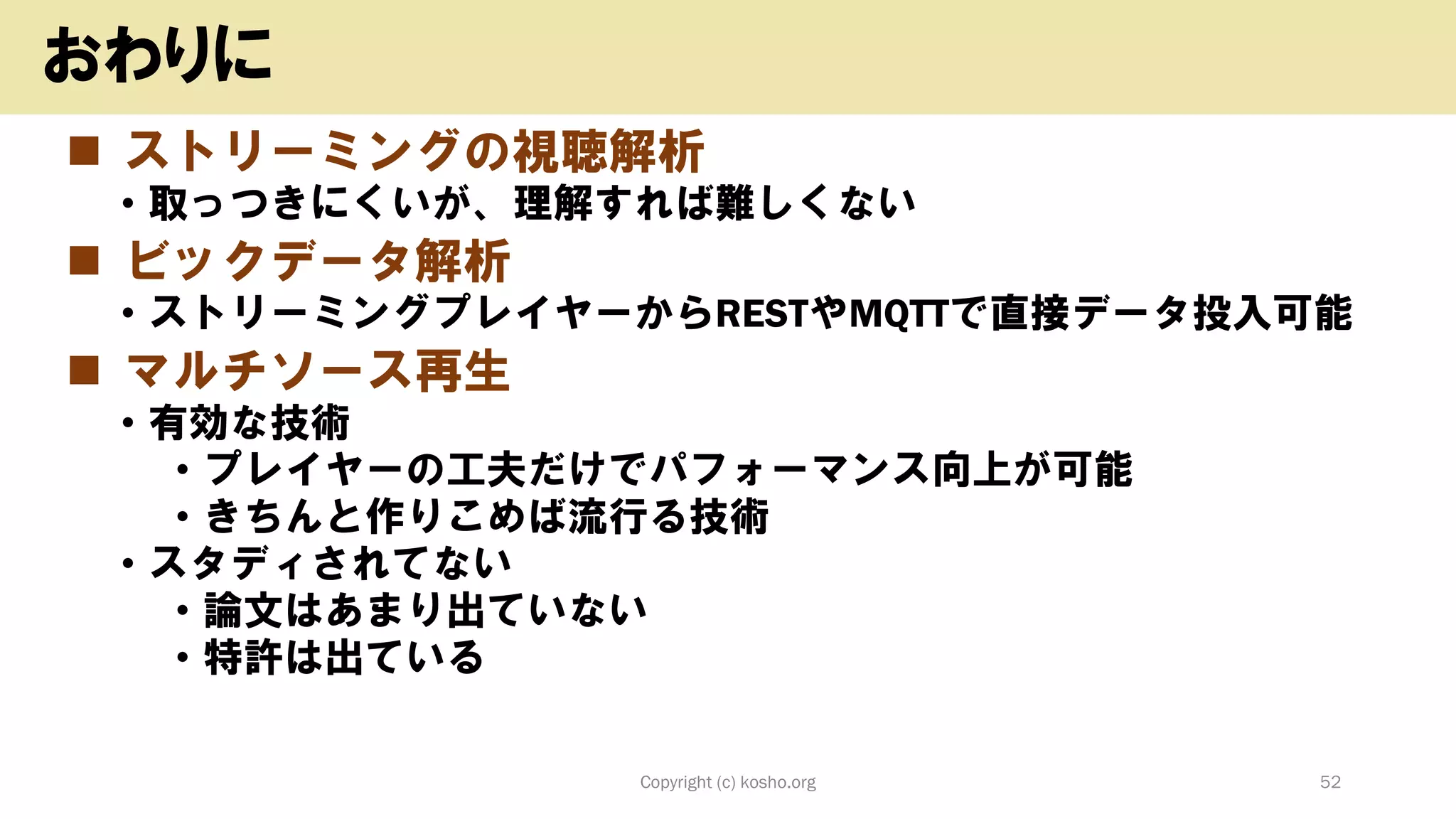 おわりに

■ ストリーミングの視聴解析
• 取っつきにくいが、理解すれば難しくない

■ ビックデータ解析
• ストリーミングプレイヤーからRESTやMQTTで直接データ投入可能

■ マルチソース再生
• 有効な技術
  • プレイヤーの工夫だけでパフォーマンス向上が可能
  • きちんと作りこめば流行る技術
• スタディされてない
  • 論文はあまり出ていない
  • 特許は出ている

Copyright (c) kosho.org

52